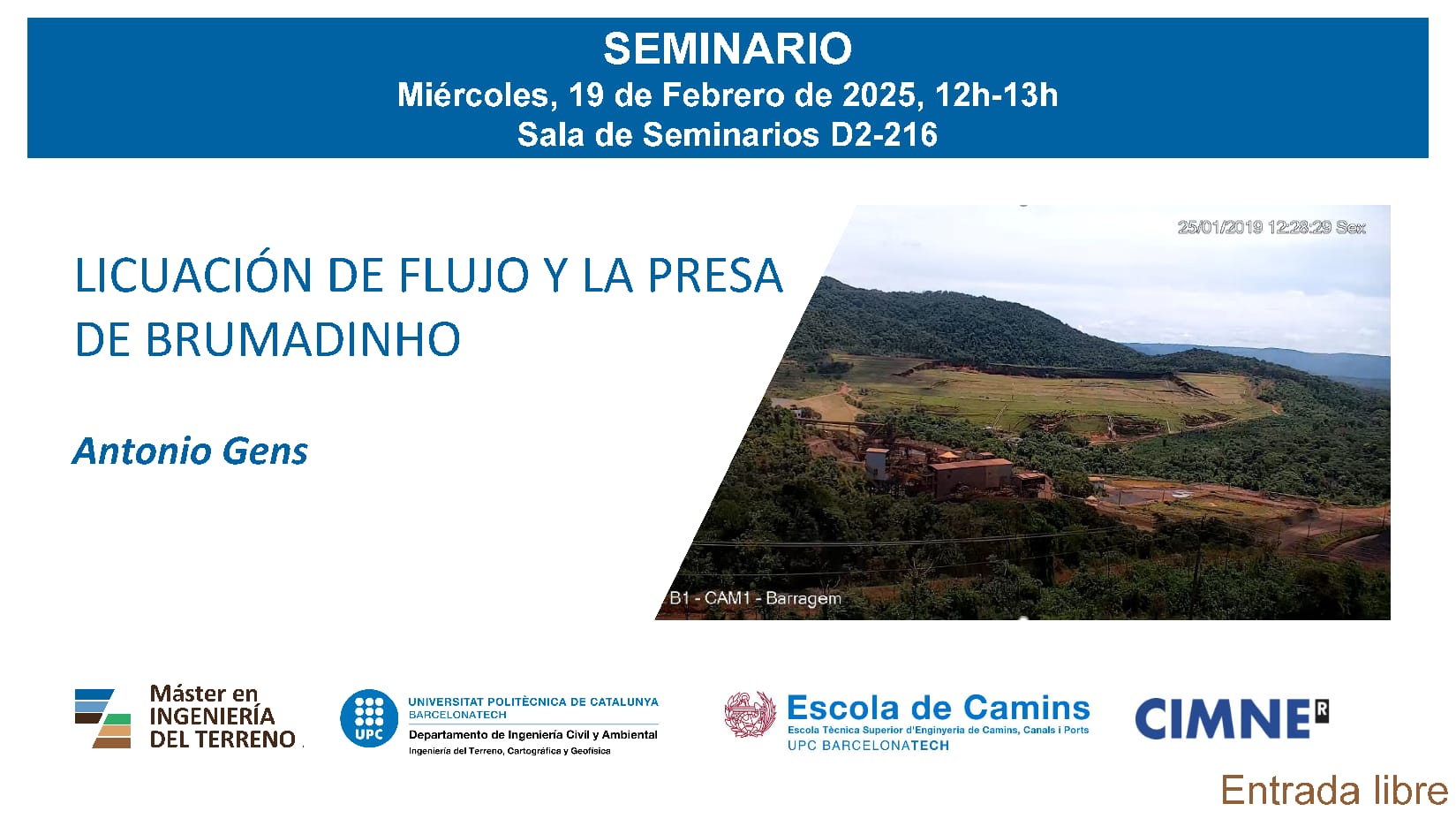 SEMINARIO
Miércoles, 19 de Febrero de 2025, 12h-13h
Sala de Seminarios D2-216

LICUACIÓN DE FLUJO Y LA PRESA DE BRUMADINHO

Antonio Gens

25/01/2019 12:28:29 Sex

B1 - CAM1 - Barragem

Máster en INGENIERÍA DEL TERRENO

UPC
UNIVERSITAT POLITÈCNICA DE CATALUNYA
BARCELONATECH
Departamento de Ingeniería Civil y Ambiental
Ingeniería del Terreno, Cartográfica y Geofísica

Escola de Camins
Escola Tècnica Superior d'Enginyeria de Camins, Canals i Ports
UPC BARCELONATECH

CIMNE R

Entrada libre